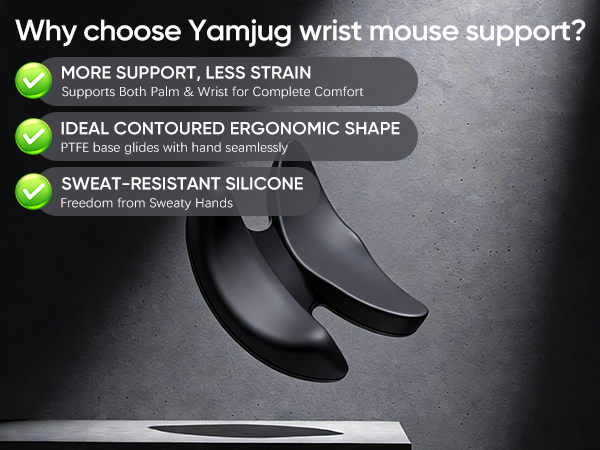 Why choose Yamjug wrist mouse support?

MORE SUPPORT, LESS STRAIN
Supports Both Palm & Wrist for Complete Comfort

IDEAL CONTOURED ERGONOMIC SHAPE
PTFE base glides with hand seamlessly

SWEAT-RESISTANT SILICONE
Freedom from Sweaty Hands